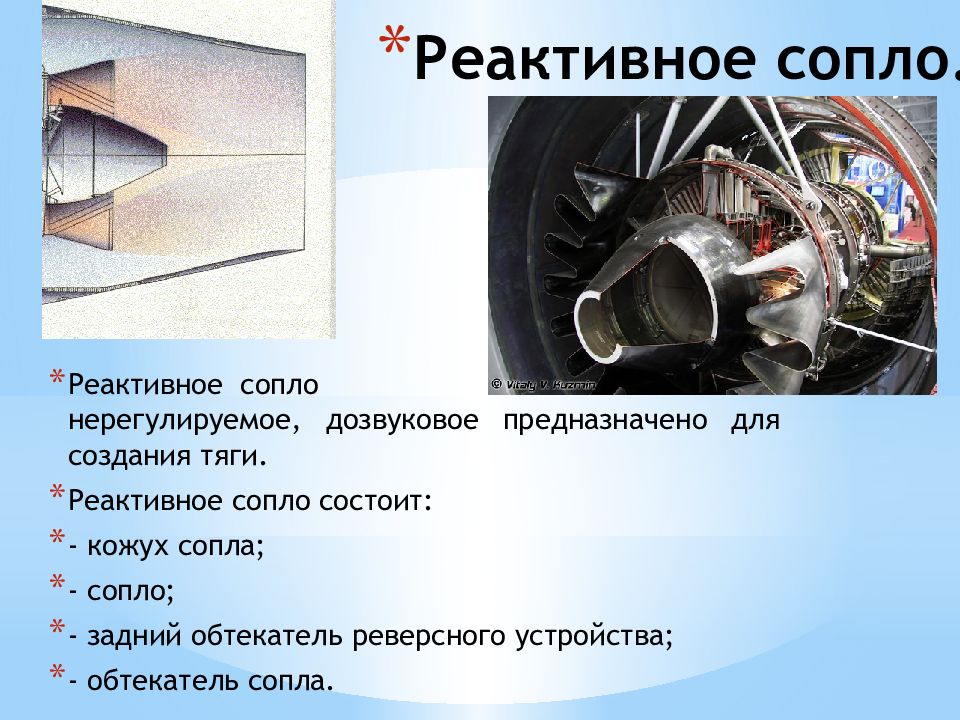 *Реактивное сопло.

© Vitaly V. Kuzmin

*Реактивное сопло нерегулируемое, дозвуковое предназначено для создания тяги.

*Реактивное сопло состоит:

*- кожух сопла;

*- сопло;

*- задний обтекатель реверсного устройства;

*- обтекатель сопла.